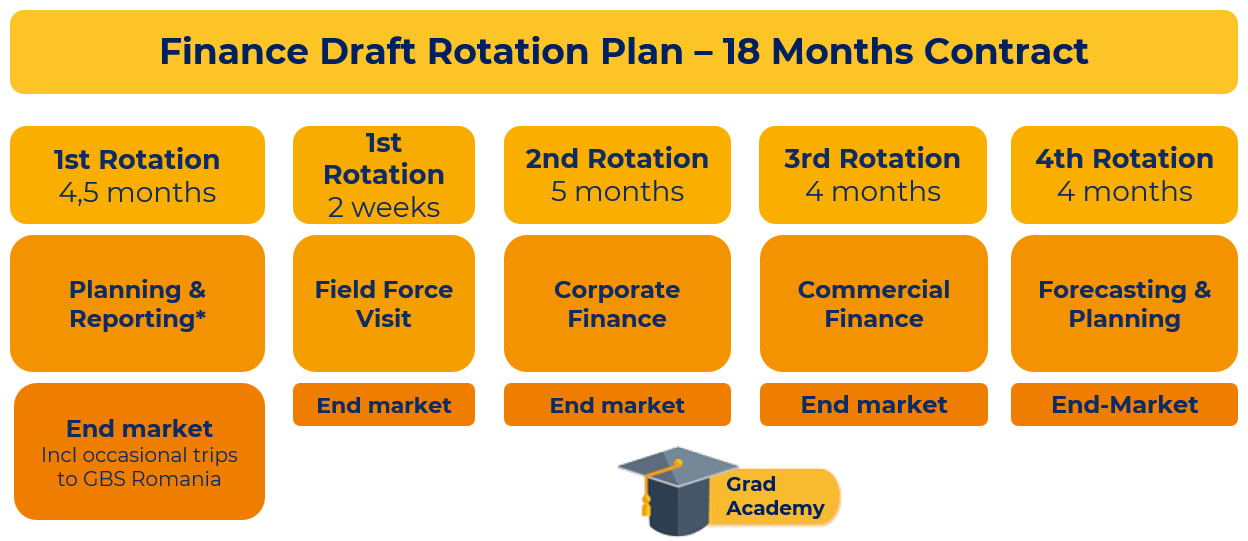 Finance Draft Rotation Plan – 18 Months Contract

1st Rotation
4,5 months

Planning & Reporting*

End market
Incl occasional trips to GBS Romania

1st Rotation
2 weeks

Field Force Visit

End market

2nd Rotation
5 months

Corporate Finance

End market

3rd Rotation
4 months

Commercial Finance

End market

4th Rotation
4 months

Forecasting & Planning

End-Market

Grad Academy